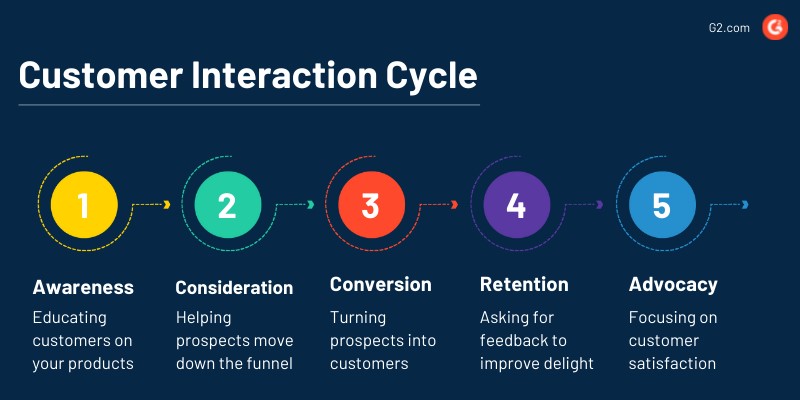 G2.com

Customer Interaction Cycle

1

Awareness

Educating customers on your products

2

Consideration

Helping prospects move down the funnel

3

Conversion

Turning prospects into customers

4

Retention

Asking for feedback to improve delight

5

Advocacy

Focusing on customer satisfaction